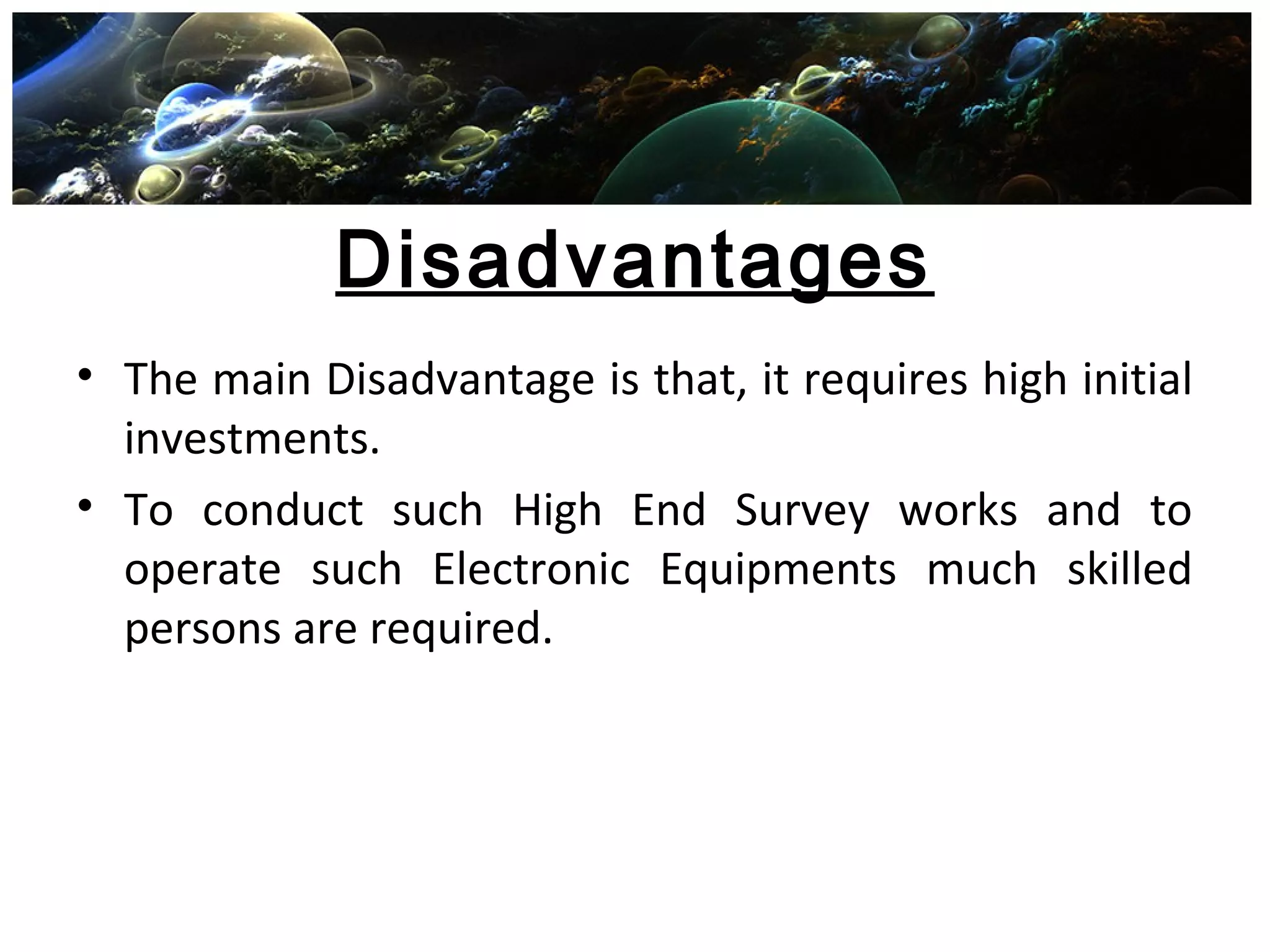 Disadvantages

• The main Disadvantage is that, it requires high initial investments.

• To conduct such High End Survey works and to operate such Electronic Equipments much skilled persons are required.